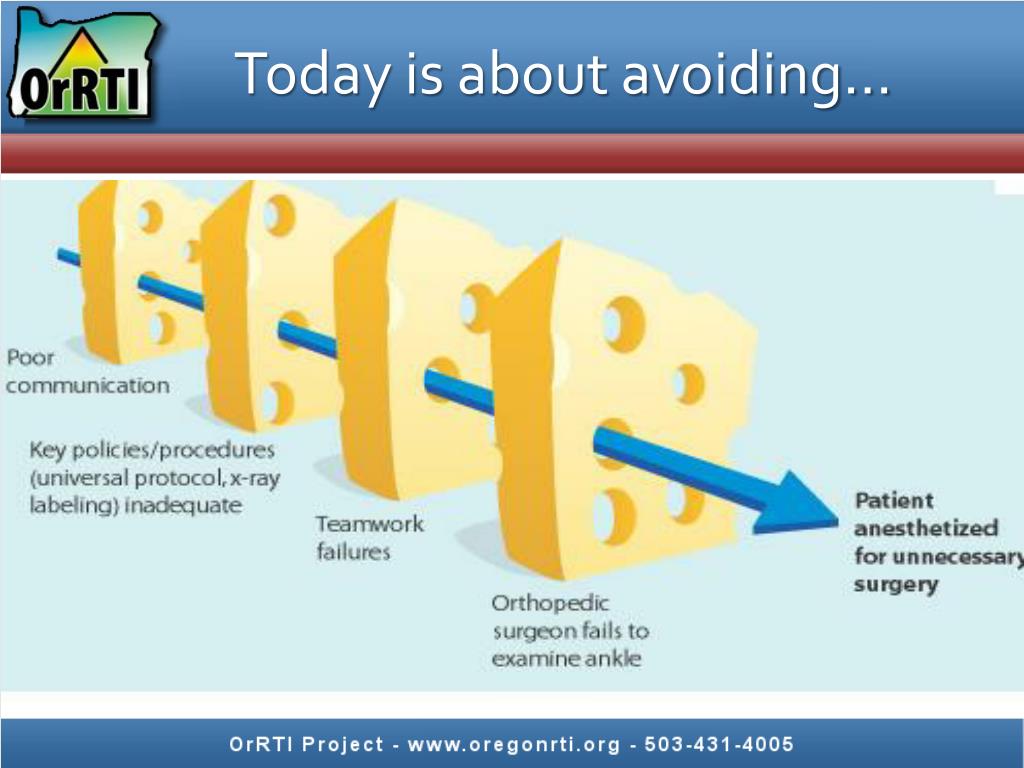 OrRTI

Today is about avoiding…

Poor communication

Key policies/procedures (universal protocol, x-ray labeling) inadequate

Teamwork failures

Orthopedic surgeon fails to examine ankle

Patient anesthetized for unnecessary surgery

OrRTI Project - www.oregonrti.org - 503-431-4005